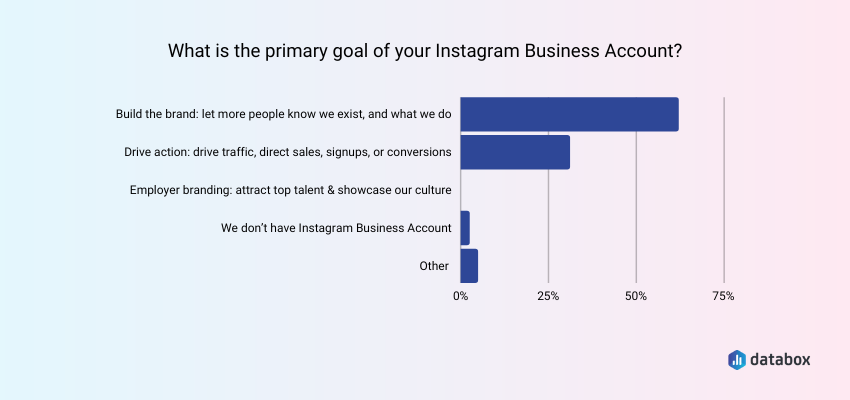 What is the primary goal of your Instagram Business Account?

Build the brand: let more people know we exist, and what we do

Drive action: drive traffic, direct sales, signups, or conversions

Employer branding: attract top talent & showcase our culture

We don't have Instagram Business Account

Other

0%
25%
50%
75%

databox